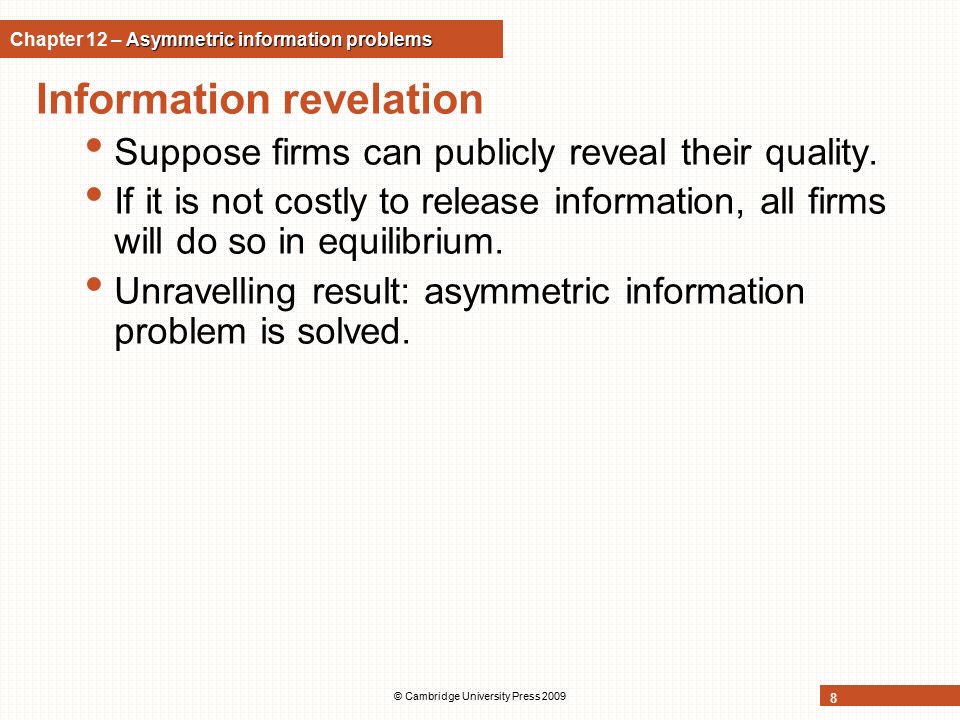 Chapter 12 – Asymmetric information problems

Information revelation

• Suppose firms can publicly reveal their quality.
• If it is not costly to release information, all firms will do so in equilibrium.
• Unravelling result: asymmetric information problem is solved.

© Cambridge University Press 2009

8